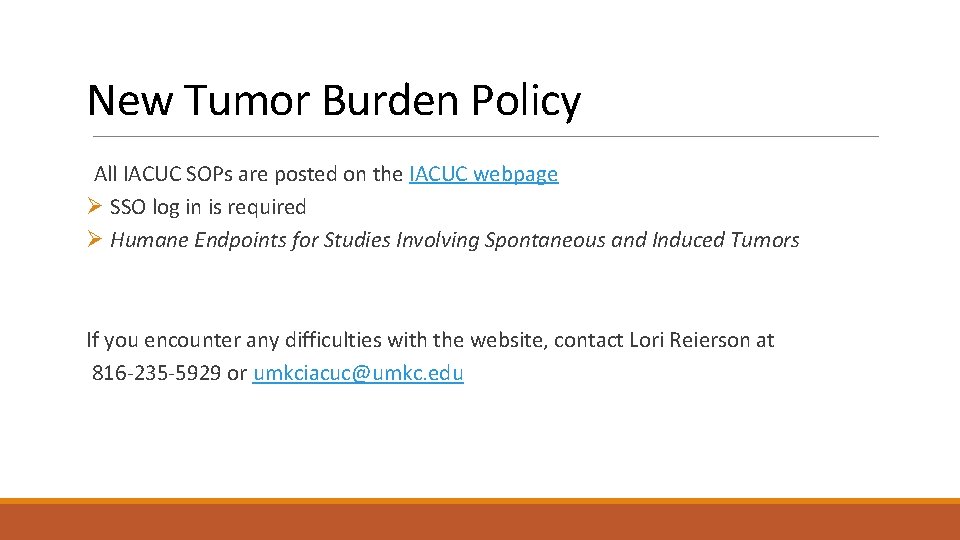 New Tumor Burden Policy

All IACUC SOPs are posted on the IACUC webpage
➢ SSO log in is required
➢ Humane Endpoints for Studies Involving Spontaneous and Induced Tumors

If you encounter any difficulties with the website, contact Lori Reierson at 816-235-5929 or umkciacuc@umkc.edu